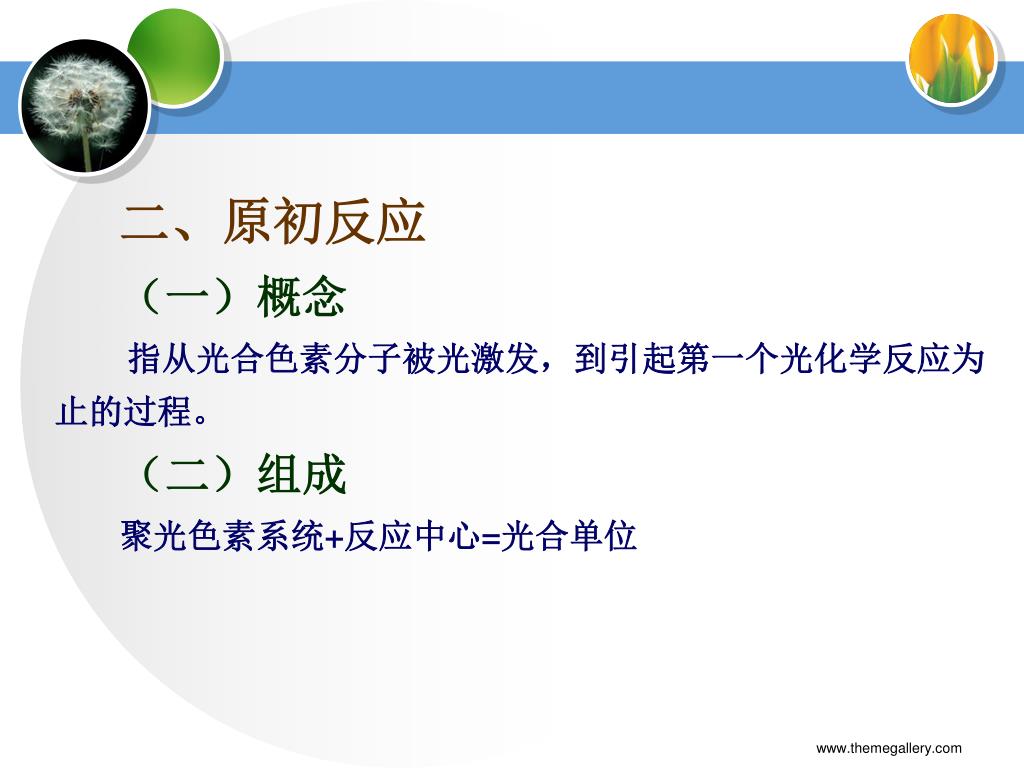 二、原初反应

（一）概念

指从光合色素分子被光激发，到引起第一个光化学反应为止的过程。

（二）组成

聚光色素系统+反应中心=光合单位

www.themegallery.com